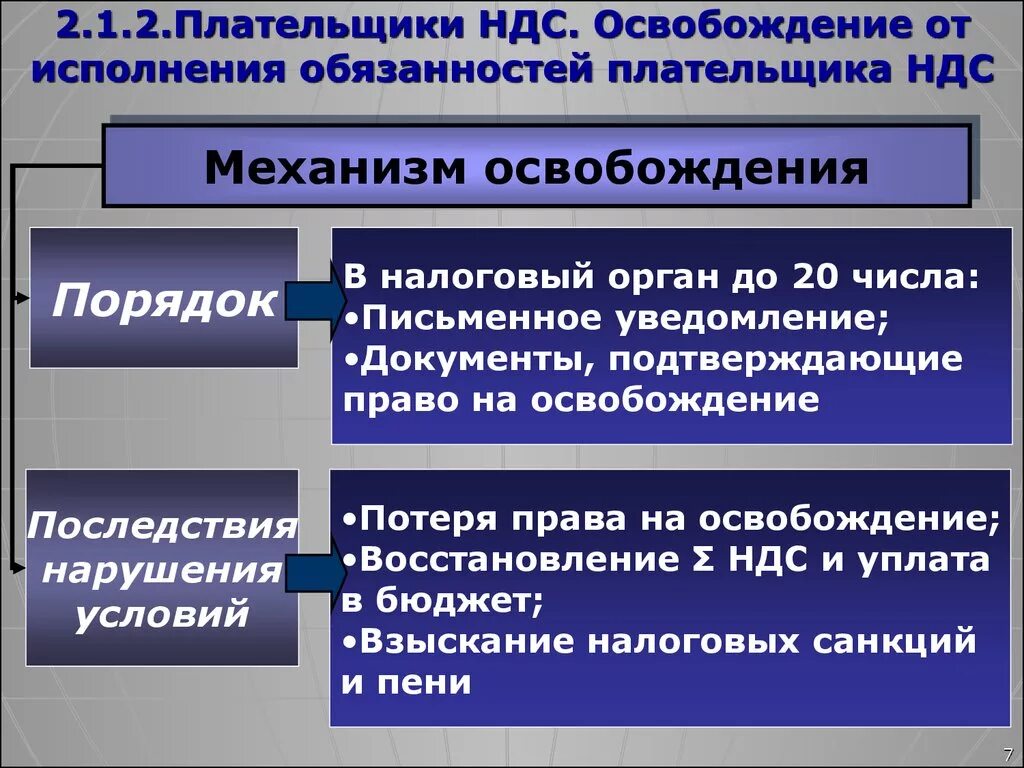 2.1.2.Плательщики НДС. Освобождение от исполнения обязанностей плательщика НДС

Механизм освобождения

Порядок

В налоговый орган до 20 числа:
•Письменное уведомление;
•Документы, подтверждающие право на освобождение

Последствия нарушения условий

•Потеря права на освобождение;
•Восстановление Σ НДС и уплата в бюджет;
•Взыскание налоговых санкций и пени

7